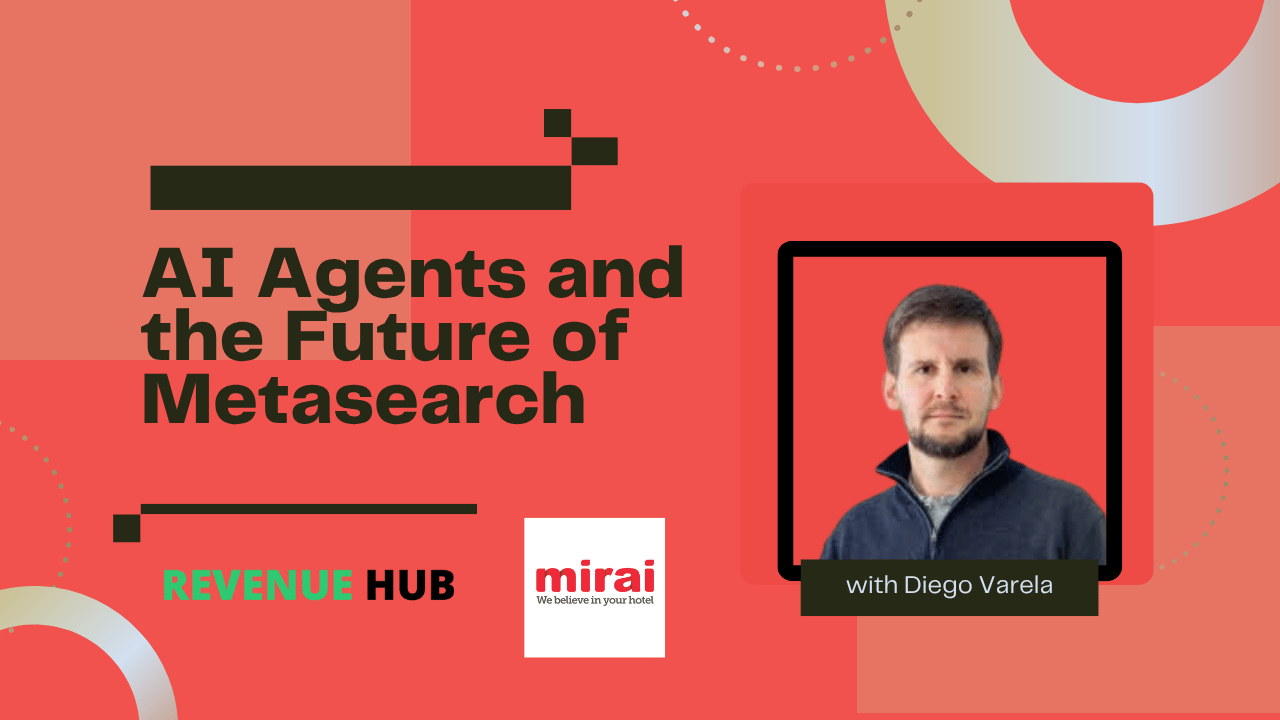 AI Agents and the Future of Metasearch

REVENUE HUB

mirai
We believe in your hotel

with Diego Varela